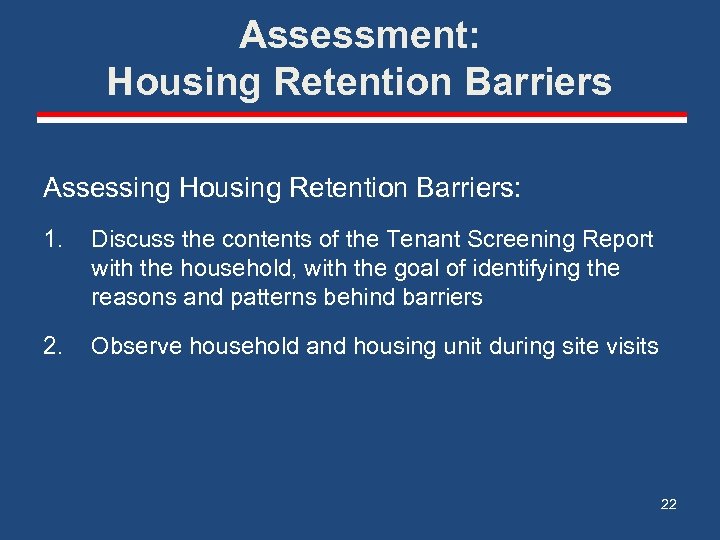 Assessment:
Housing Retention Barriers

Assessing Housing Retention Barriers:

1. Discuss the contents of the Tenant Screening Report with the household, with the goal of identifying the reasons and patterns behind barriers

2. Observe household and housing unit during site visits

22